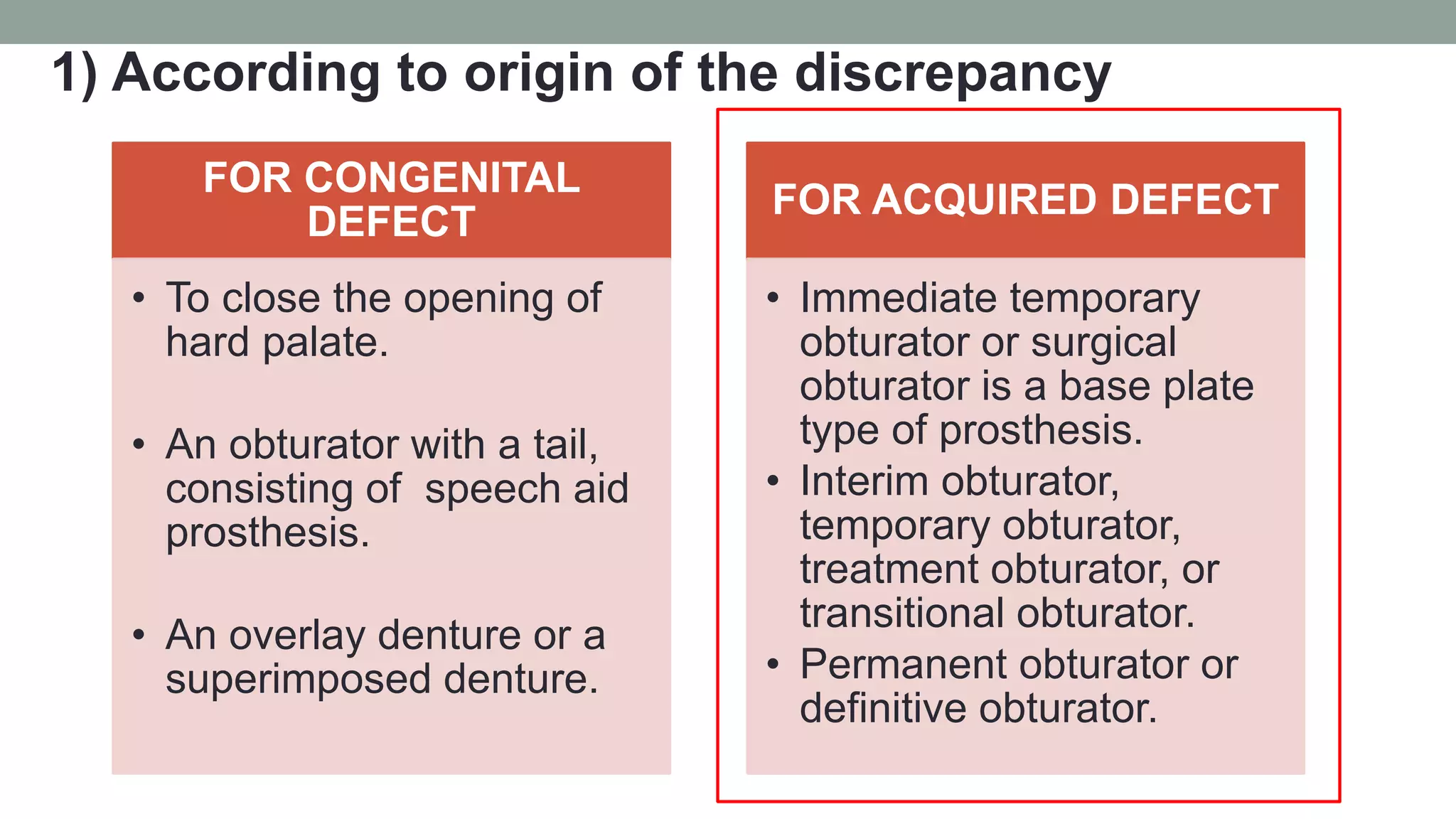 1) According to origin of the discrepancy

FOR CONGENITAL DEFECT

• To close the opening of hard palate.

• An obturator with a tail, consisting of  speech aid prosthesis.

• An overlay denture or a superimposed denture.

FOR ACQUIRED DEFECT

• Immediate temporary obturator or surgical obturator is a base plate type of prosthesis.
• Interim obturator, temporary obturator, treatment obturator, or transitional obturator.
• Permanent obturator or definitive obturator.